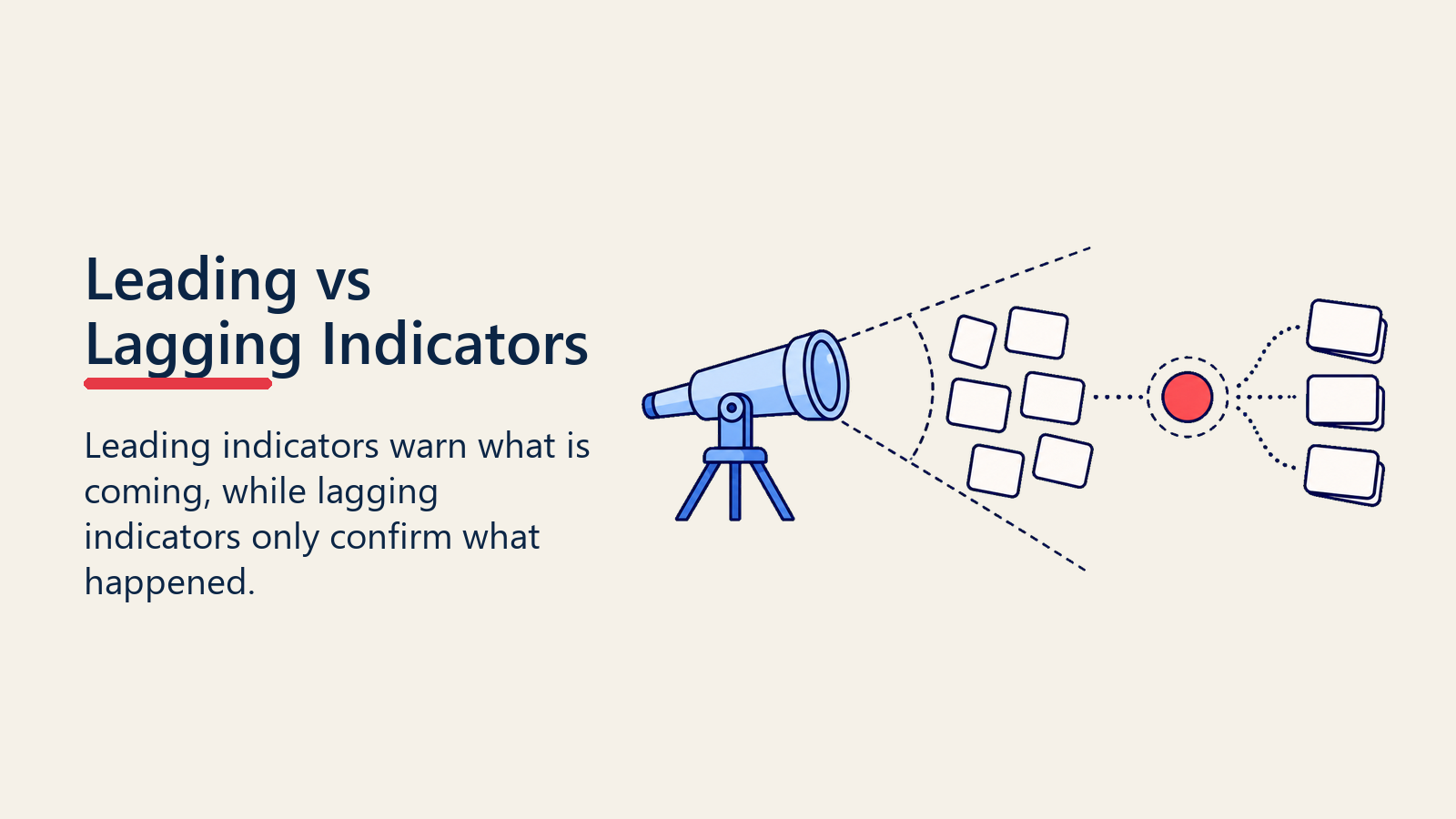 Leading vs Lagging Indicators

Leading indicators warn what is coming, while lagging indicators only confirm what happened.